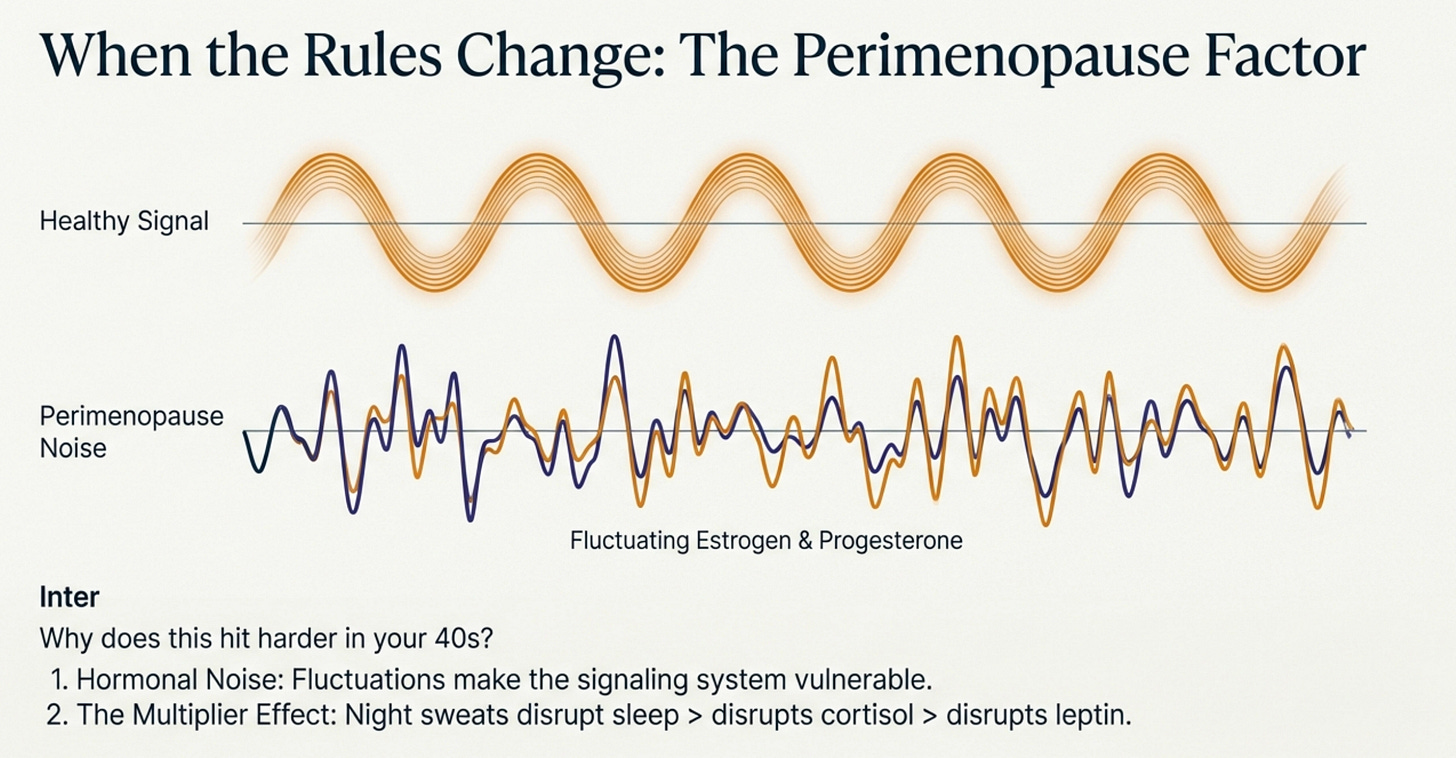 When the Rules Change: The Perimenopause Factor

Healthy Signal

Perimenopause Noise

Fluctuating Estrogen & Progesterone

Inter

Why does this hit harder in your 40s?

1. Hormonal Noise: Fluctuations make the signaling system vulnerable.
2. The Multiplier Effect: Night sweats disrupt sleep > disrupts cortisol > disrupts leptin.